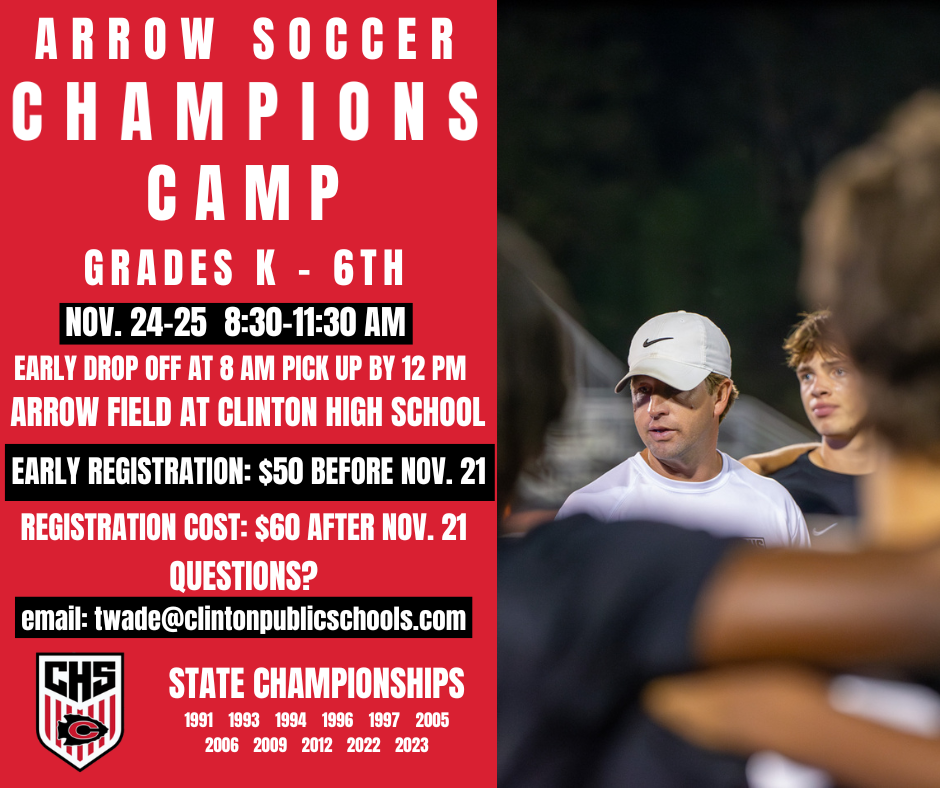 ARROW SOCCER
CHAMPIONS
CAMP

GRADES K - 6TH

NOV. 24-25 8:30-11:30 AM

EARLY DROP OFF AT 8 AM PICK UP BY 12 PM

ARROW FIELD AT CLINTON HIGH SCHOOL

EARLY REGISTRATION: $50 BEFORE NOV. 21

REGISTRATION COST: $60 AFTER NOV. 21

QUESTIONS?

email: twade@clintonpublicschools.com

CHS

C

STATE CHAMPIONSHIPS

1991 1993 1994 1996 1997 2005
2006 2009 2012 2022 2023